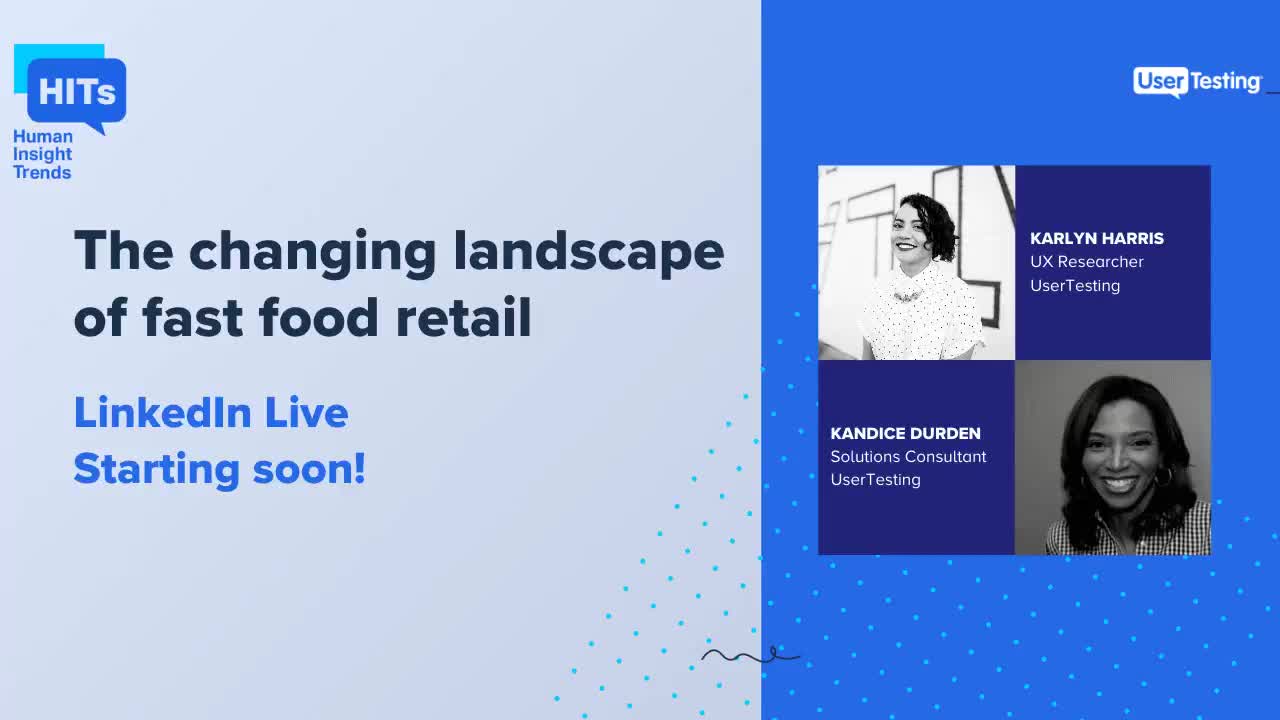 HITs
Human Insight Trends

The changing landscape of fast food retail

LinkedIn Live
Starting soon!

UserTesting

KARLYN HARRIS
UX Researcher
UserTesting

KANDICE DURDEN
Solutions Consultant
UserTesting